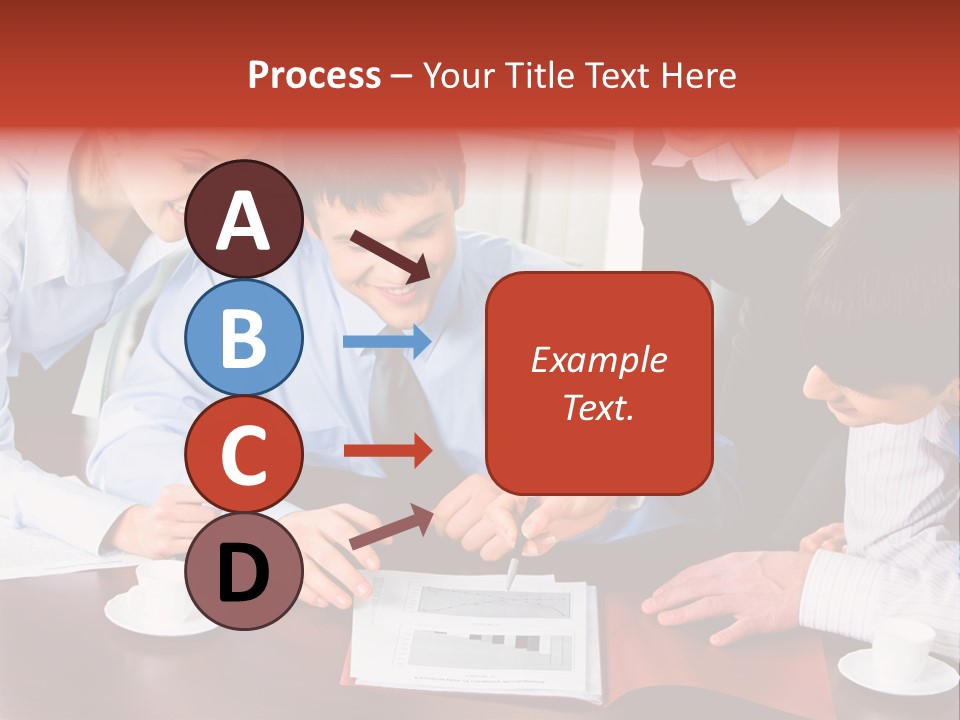 Process – Your Title Text Here

A

B

C

D

Example Text.